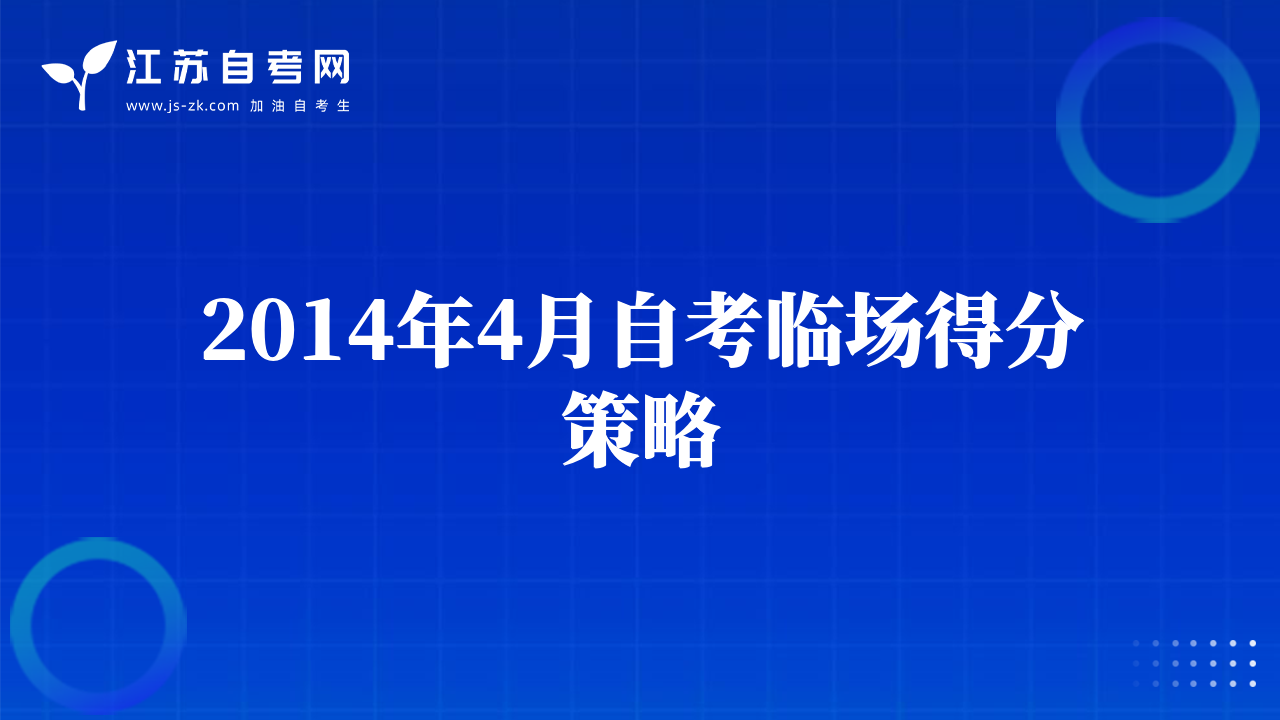 江苏自考网
www.js-zk.com 加油自考生

2014年4月自考临场得分策略